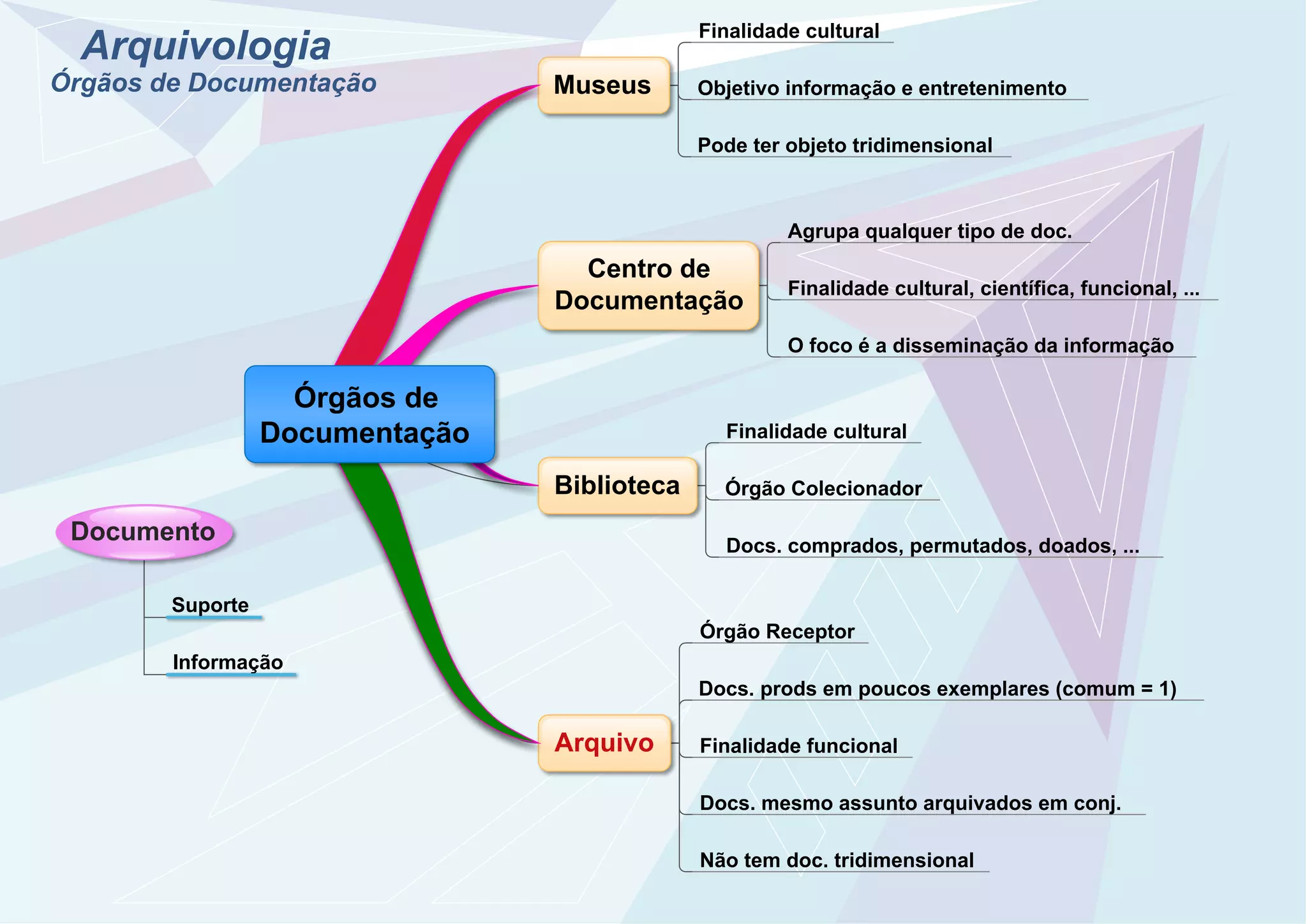 Arquivologia
Órgãos de Documentação

Órgãos de Documentação

Museus
Finalidade cultural
Objetivo informação e entretenimento
Pode ter objeto tridimensional

Centro de Documentação
Agrupa qualquer tipo de doc.
Finalidade cultural, científica, funcional, ...
O foco é a disseminação da informação

Biblioteca
Finalidade cultural
Órgão Colecionador
Docs. comprados, permutados, doados, ...

Arquivo
Órgão Receptor
Docs. prods em poucos exemplares (comum = 1)
Finalidade funcional
Docs. mesmo assunto arquivados em conj.
Não tem doc. tridimensional

Documento
Suporte
Informação